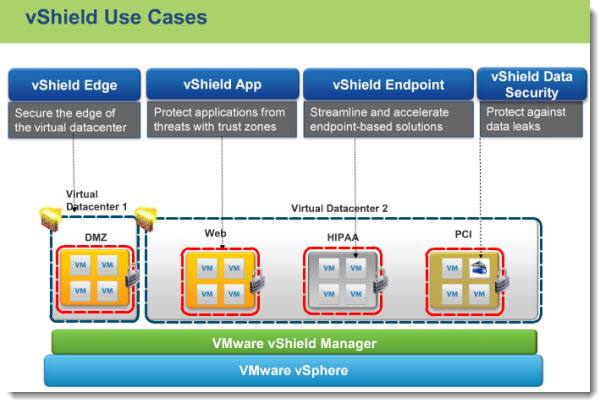 vShield Use Cases

vShield Edge

Secure the edge of the virtual datacenter

vShield App

Protect applications from threats with trust zones

vShield Endpoint

Streamline and accelerate endpoint-based solutions

vShield Data Security

Protect against data leaks

Virtual Datacenter 1

Virtual Datacenter 2

DMZ

VM VM VM VM

Web

VM VM VM VM

HIPAA

VM VM VM VM

PCI

VM VM VM

VMware vShield Manager

VMware vSphere